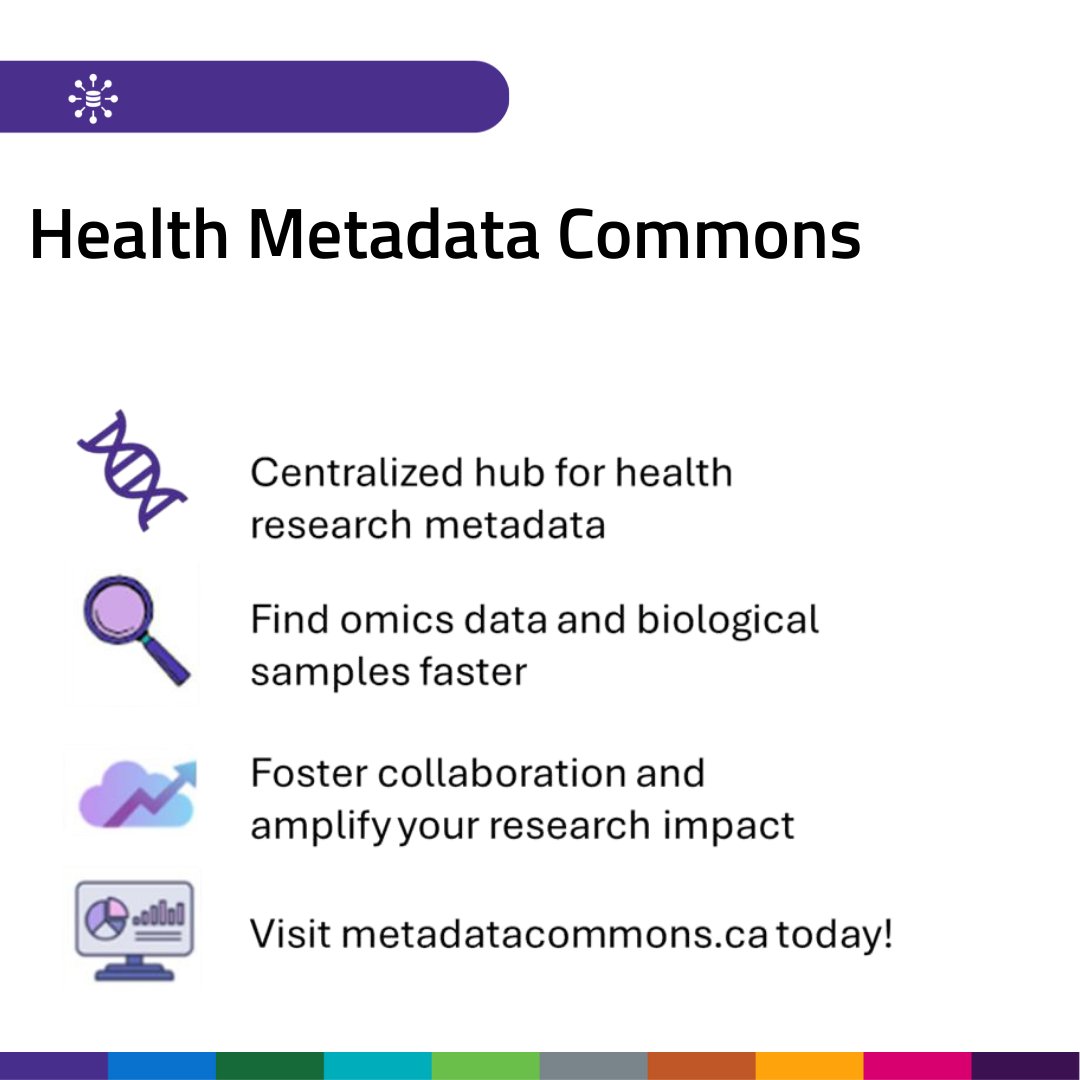 Health Metadata Commons

Centralized hub for health research metadata

Find omics data and biological samples faster

Foster collaboration and amplify your research impact

Visit metadatacommons.ca today!